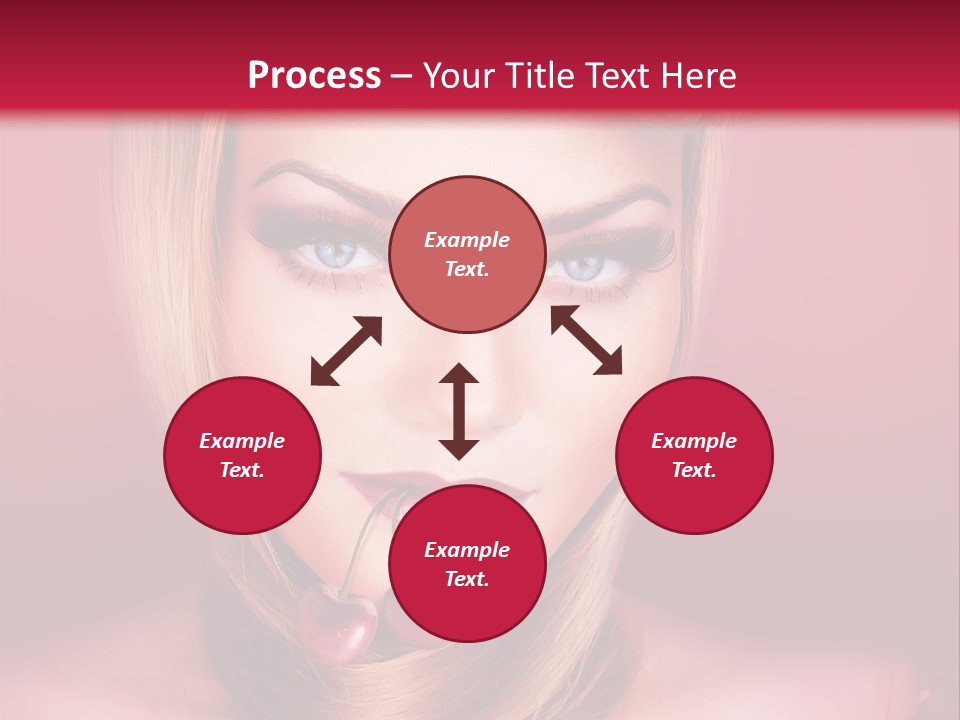 Process – Your Title Text Here

Example Text.

Example Text.

Example Text.

Example Text.